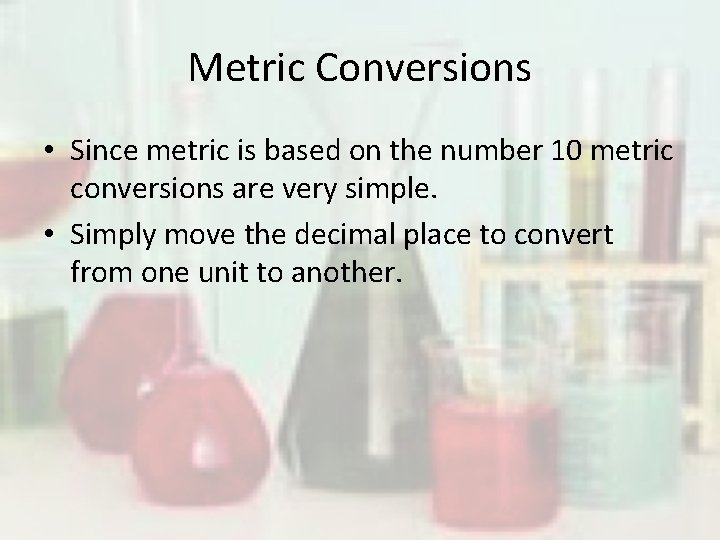 Metric Conversions

• Since metric is based on the number 10 metric conversions are very simple.
• Simply move the decimal place to convert from one unit to another.